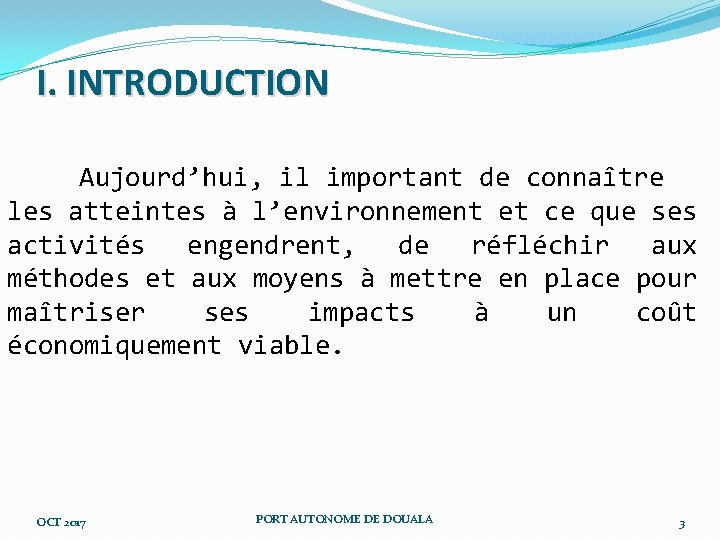 I. INTRODUCTION

Aujourd’hui, il important de connaître les atteintes à l’environnement et ce que ses activités engendrent, de réfléchir aux méthodes et aux moyens à mettre en place pour maîtriser ses impacts à un coût économiquement viable.

OCT 2017

PORT AUTONOME DE DOUALA

3